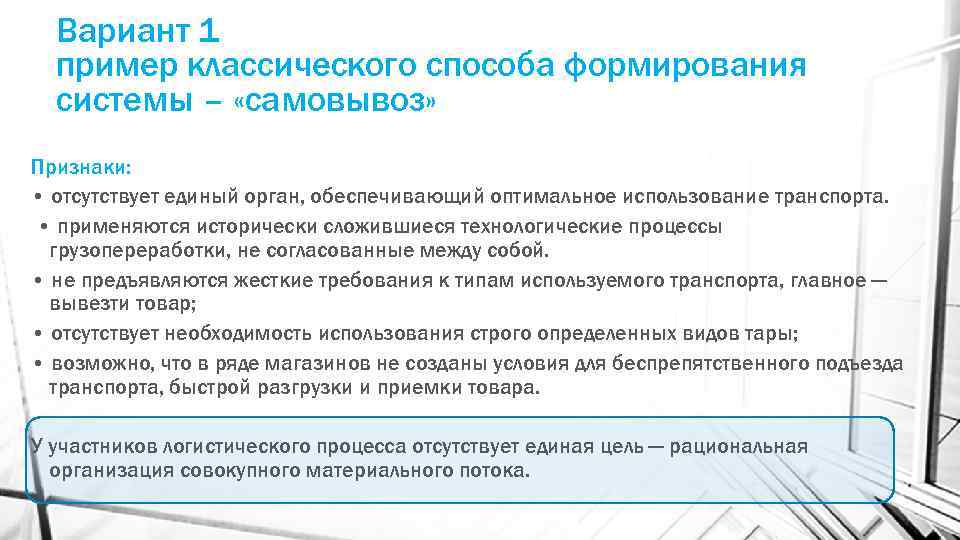 Вариант 1
пример классического способа формирования системы – «самовывоз»

Признаки:
• отсутствует единый орган, обеспечивающий оптимальное использование транспорта.
• применяются исторически сложившиеся технологические процессы грузопереработки, не согласованные между собой.
• не предъявляются жесткие требования к типам используемого транспорта, главное — вывезти товар;
• отсутствует необходимость использования строго определенных видов тары;
• возможно, что в ряде магазинов не созданы условия для беспрепятственного подъезда транспорта, быстрой разгрузки и приемки товара.

У участников логистического процесса отсутствует единая цель — рациональная организация совокупного материального потока.